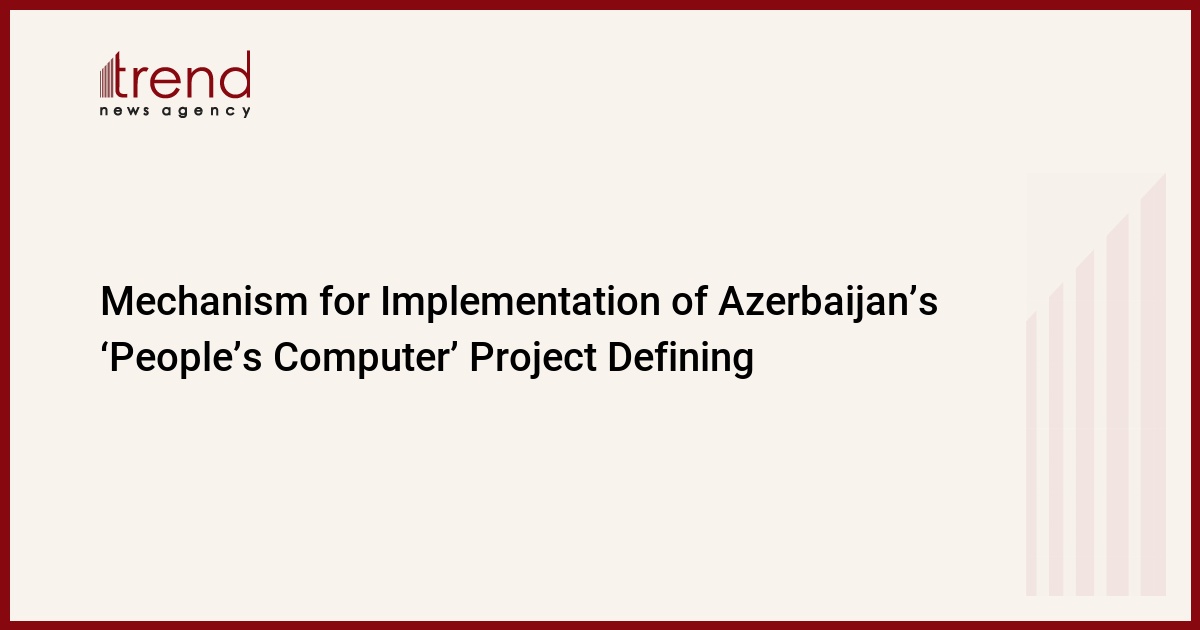 trend
news agency

Mechanism for Implementation of Azerbaijan’s ‘People’s Computer’ Project Defining